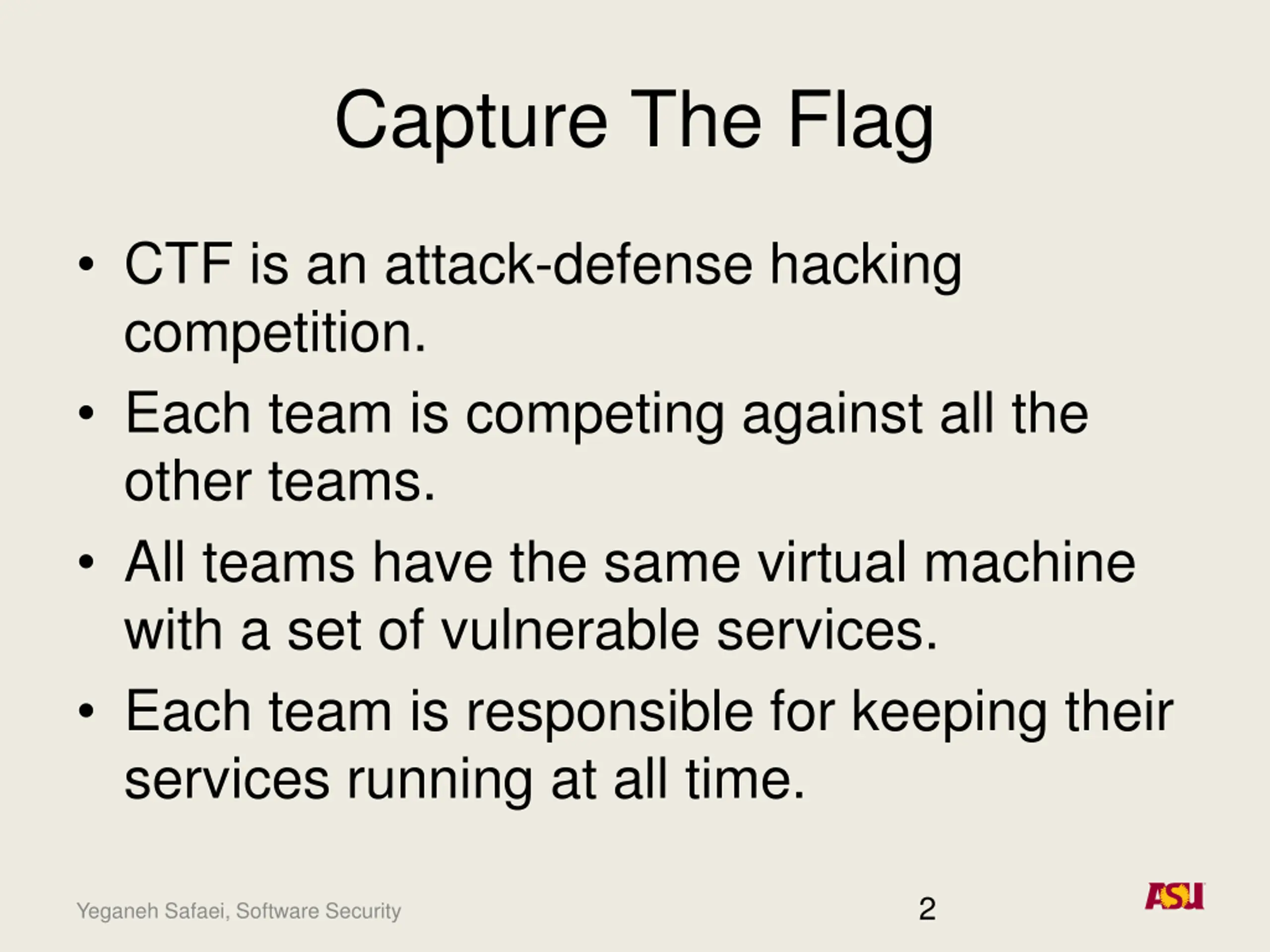 Capture The Flag

• CTF is an attack-defense hacking competition.

• Each team is competing against all the other teams.

• All teams have the same virtual machine with a set of vulnerable services.

• Each team is responsible for keeping their services running at all time.

Yeganeh Safaei, Software Security

2

ASU